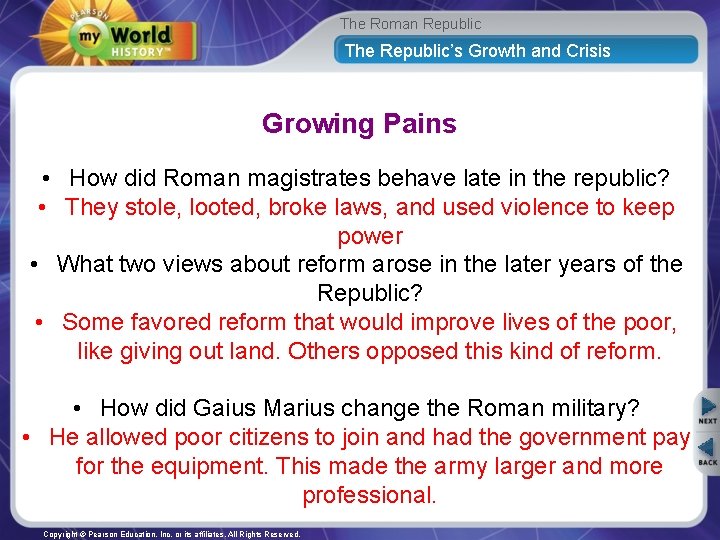 PEARSON
my World HISTORY™

The Roman Republic

The Republic's Growth and Crisis

Growing Pains

• How did Roman magistrates behave late in the republic?
• They stole, looted, broke laws, and used violence to keep power
• What two views about reform arose in the later years of the Republic?
• Some favored reform that would improve lives of the poor, like giving out land. Others opposed this kind of reform.

• How did Gaius Marius change the Roman military?
• He allowed poor citizens to join and had the government pay for the equipment. This made the army larger and more professional.

NEXT
BACK

Copyright © Pearson Education, Inc. or its affiliates. All Rights Reserved.